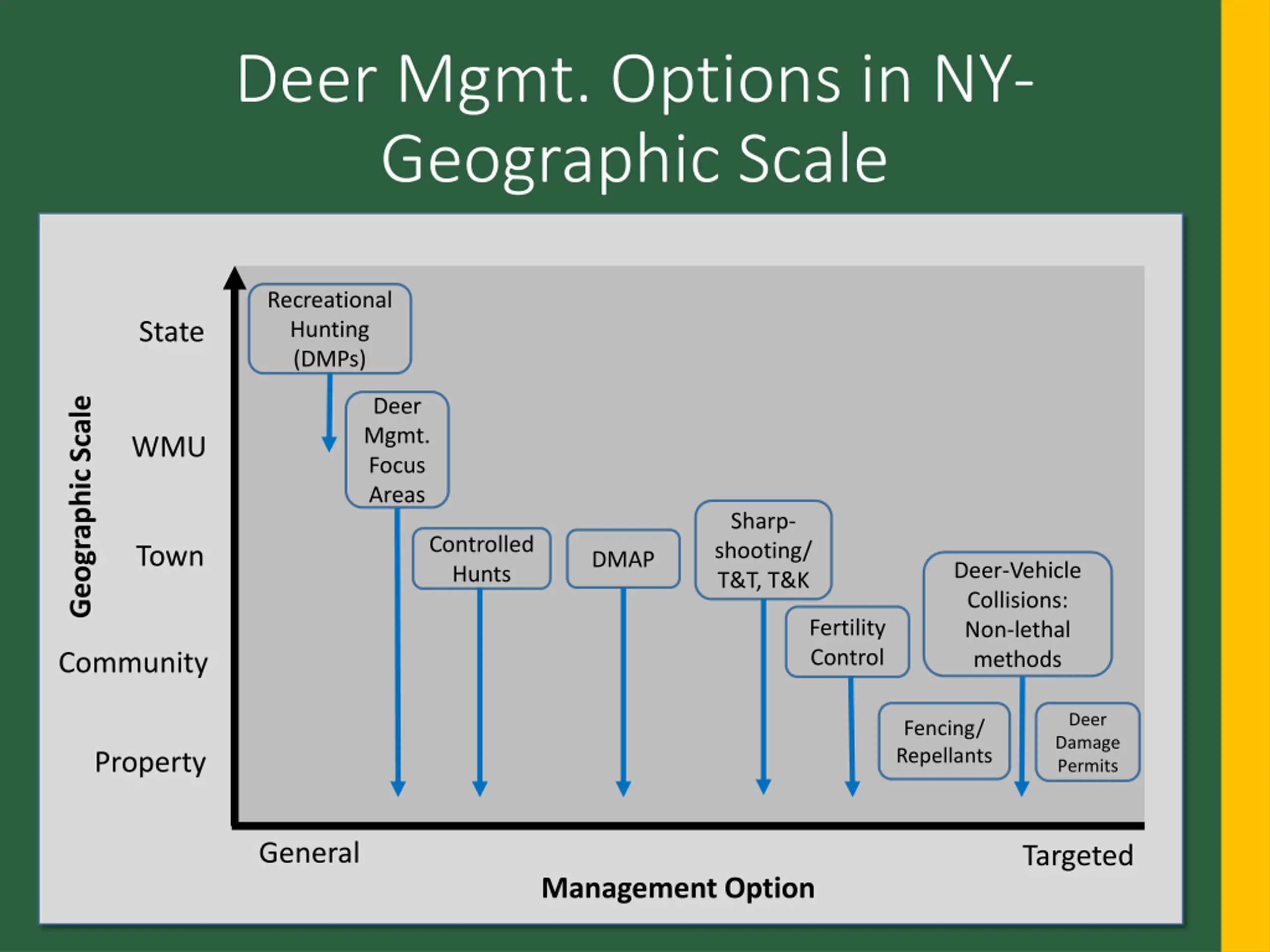 Deer Mgmt. Options in NY-Geographic Scale

Geographic Scale

State

WMU

Town

Community

Property

Recreational Hunting (DMPs)

Deer Mgmt. Focus Areas

Controlled Hunts

DMAP

Sharp-shooting/ T&T, T&K

Fertility Control

Deer-Vehicle Collisions: Non-lethal methods

Fencing/ Repellants

Deer Damage Permits

General

Targeted

Management Option